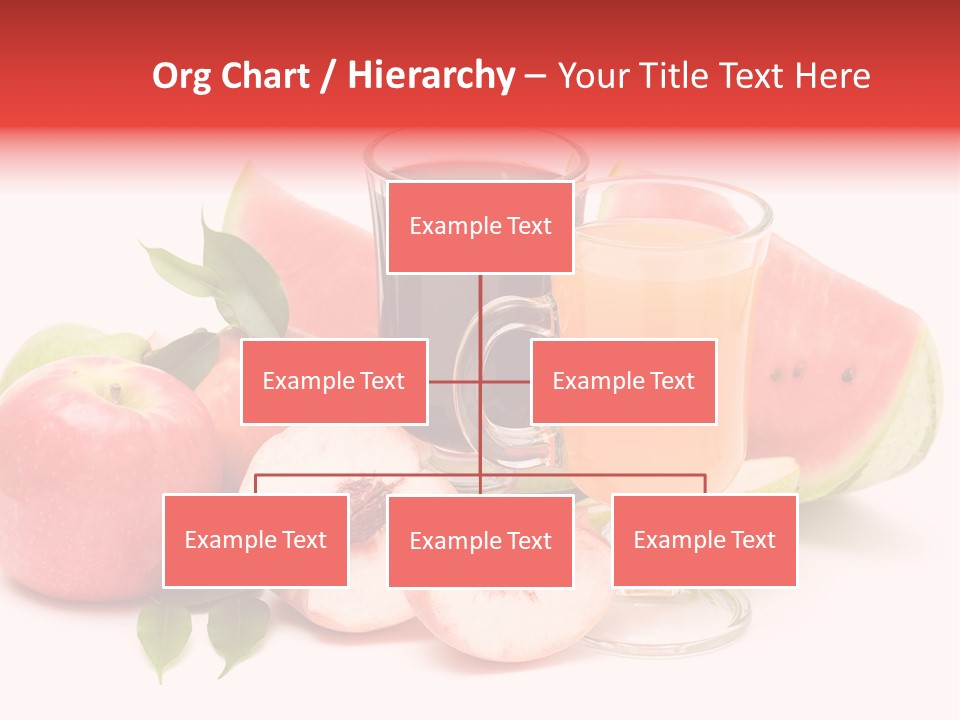 Org Chart / Hierarchy – Your Title Text Here

Example Text

Example Text

Example Text

Example Text

Example Text

Example Text